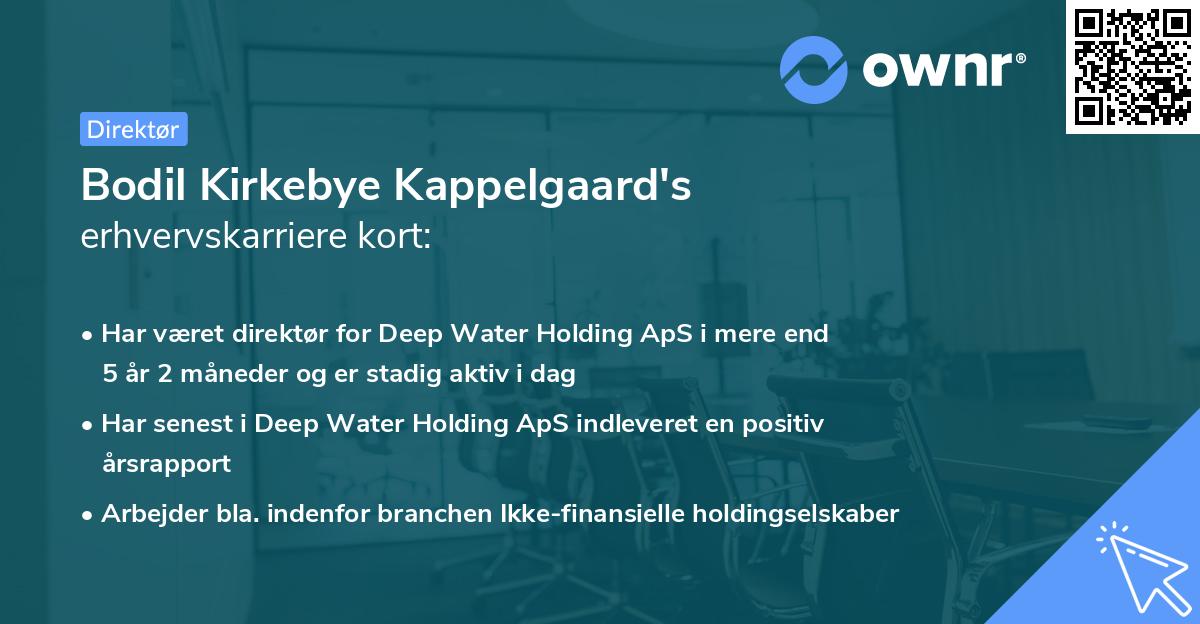 ownr®

Direktør

Bodil Kirkebye Kappelgaard's erhvervskarriere kort:

• Har været direktør for Deep Water Holding ApS i mere end 5 år 2 måneder og er stadig aktiv i dag

• Har senest i Deep Water Holding ApS indleveret en positiv årsrapport

• Arbejder bla. indenfor branchen Ikke-finansielle holdingselskaber